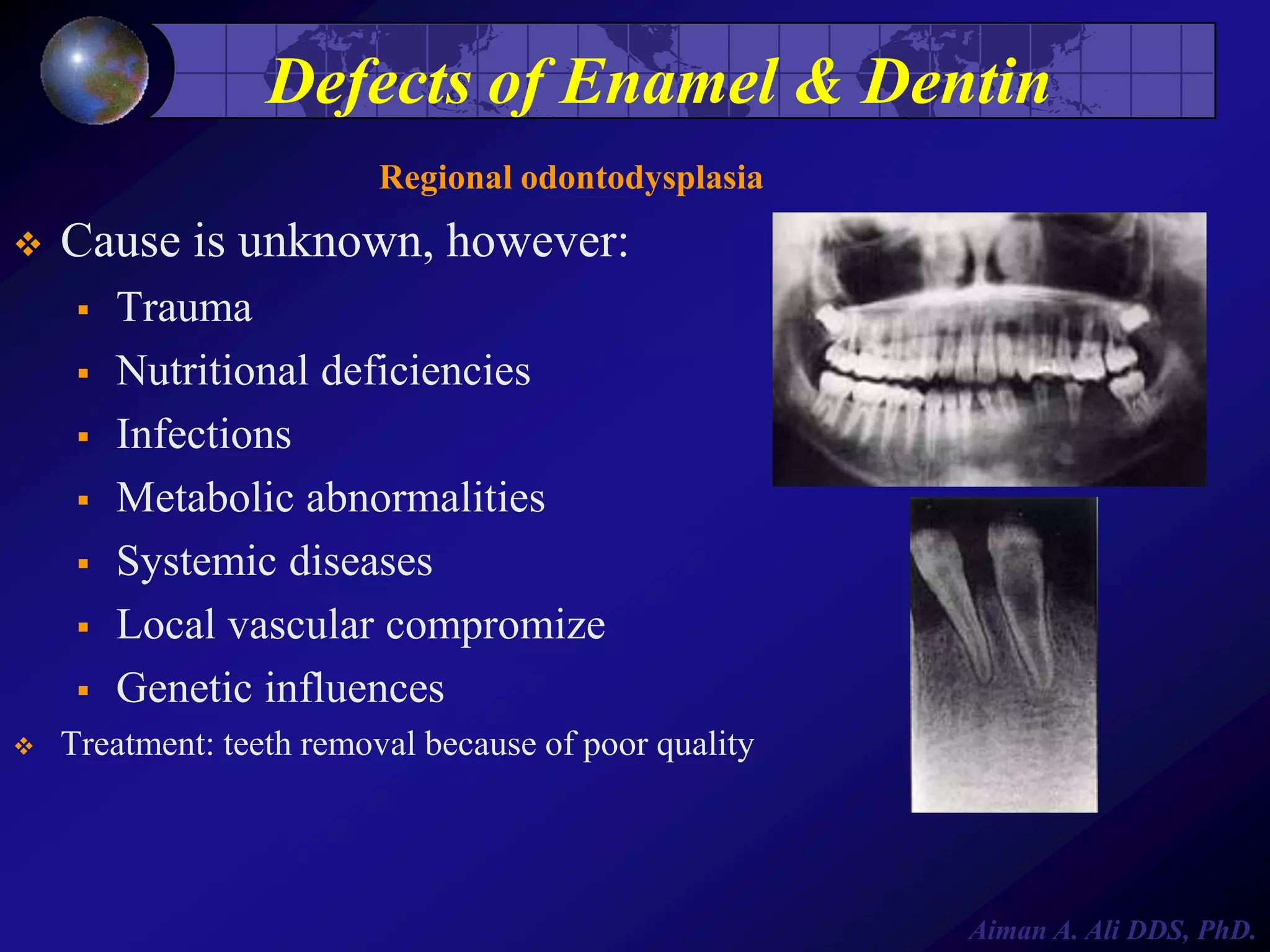 Defects of Enamel & Dentin

Regional odontodysplasia

❖ Cause is unknown, however:

▪ Trauma
▪ Nutritional deficiencies
▪ Infections
▪ Metabolic abnormalities
▪ Systemic diseases
▪ Local vascular compromize
▪ Genetic influences

❖ Treatment: teeth removal because of poor quality

Aiman A. Ali DDS, PhD.